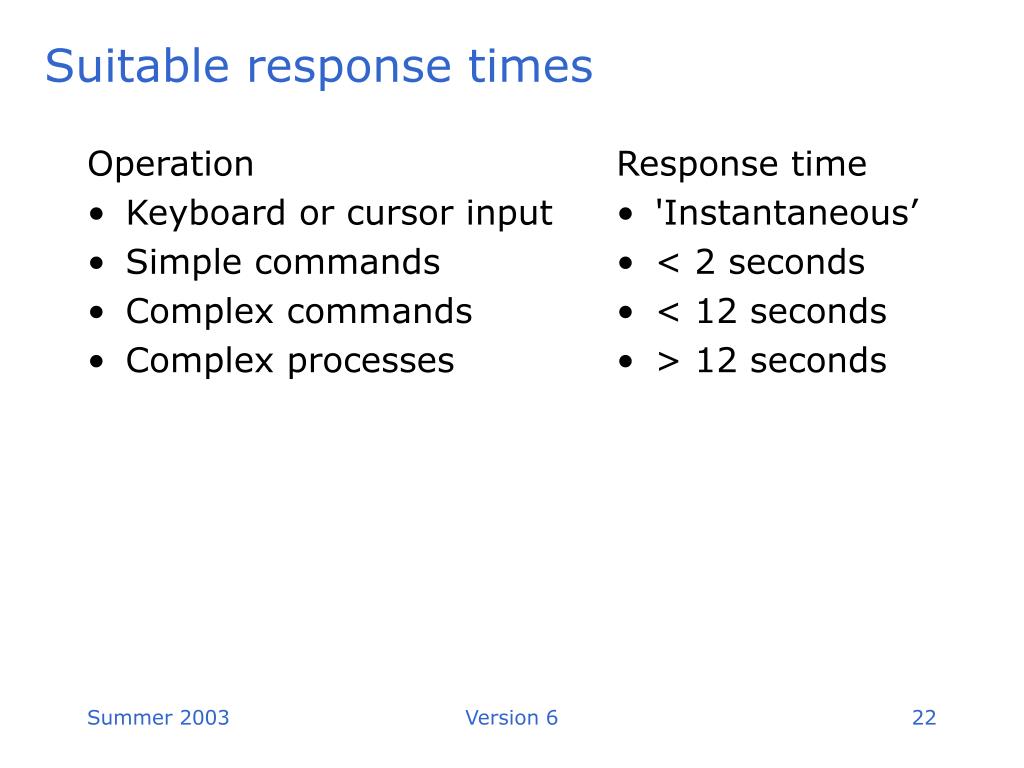 Suitable response times

Operation
• Keyboard or cursor input
• Simple commands
• Complex commands
• Complex processes

Response time
• 'Instantaneous’
• < 2 seconds
• < 12 seconds
• > 12 seconds

Summer 2003
Version 6
22